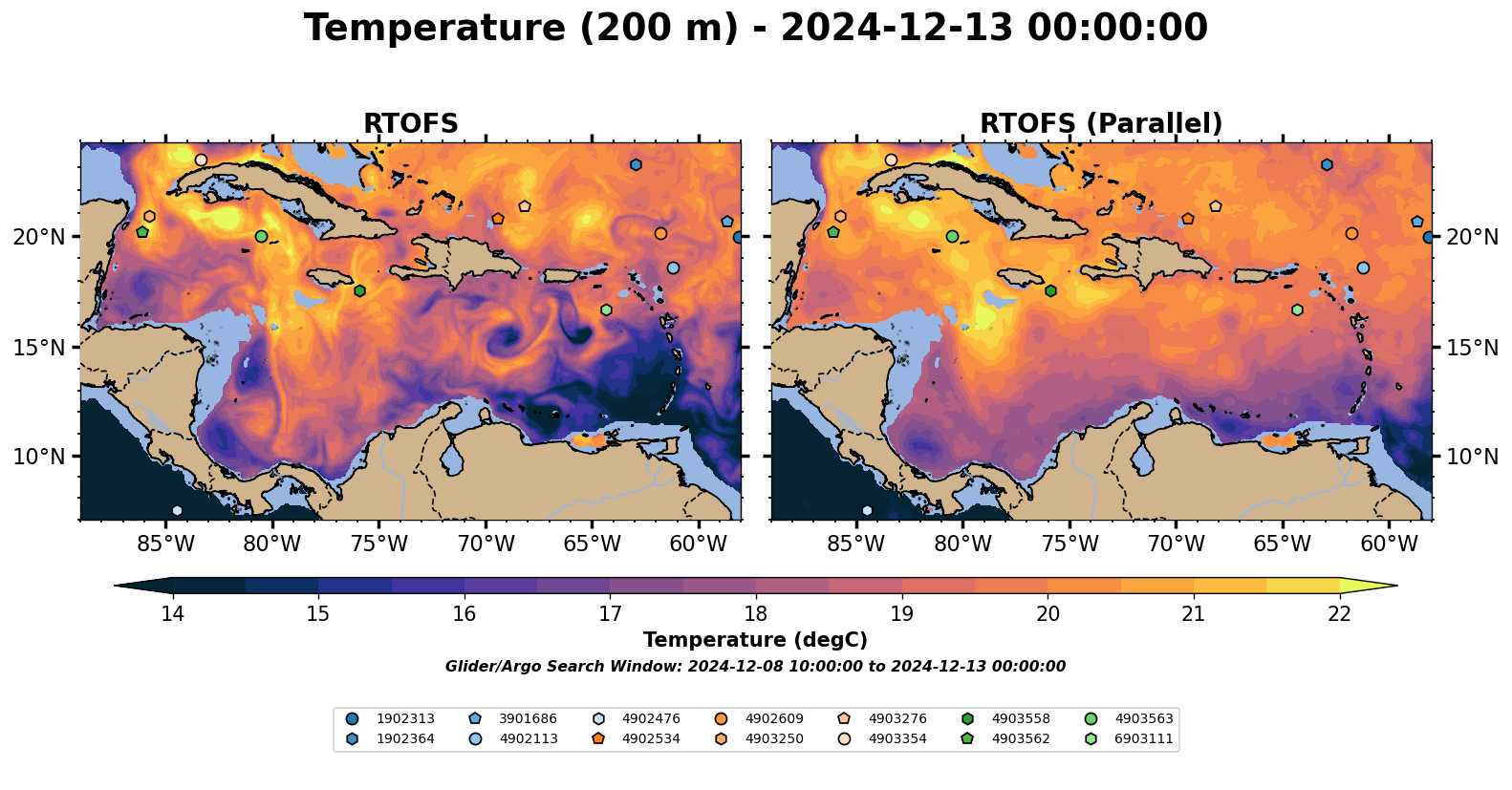 Temperature (200 m) - 2024-12-13 00:00:00

RTOFS

20°N
15°N
10°N

85°W 80°W 75°W 70°W 65°W 60°W

RTOFS (Parallel)

20°N
15°N
10°N

85°W 80°W 75°W 70°W 65°W 60°W

14 15 16 17 18 19 20 21 22

Temperature (degC)

Glider/Argo Search Window: 2024-12-08 10:00:00 to 2024-12-13 00:00:00

1902313
1902364
3901686
4902113
4902476
4902534
4902609
4903250
4903276
4903354
4903558
4903562
4903563
6903111